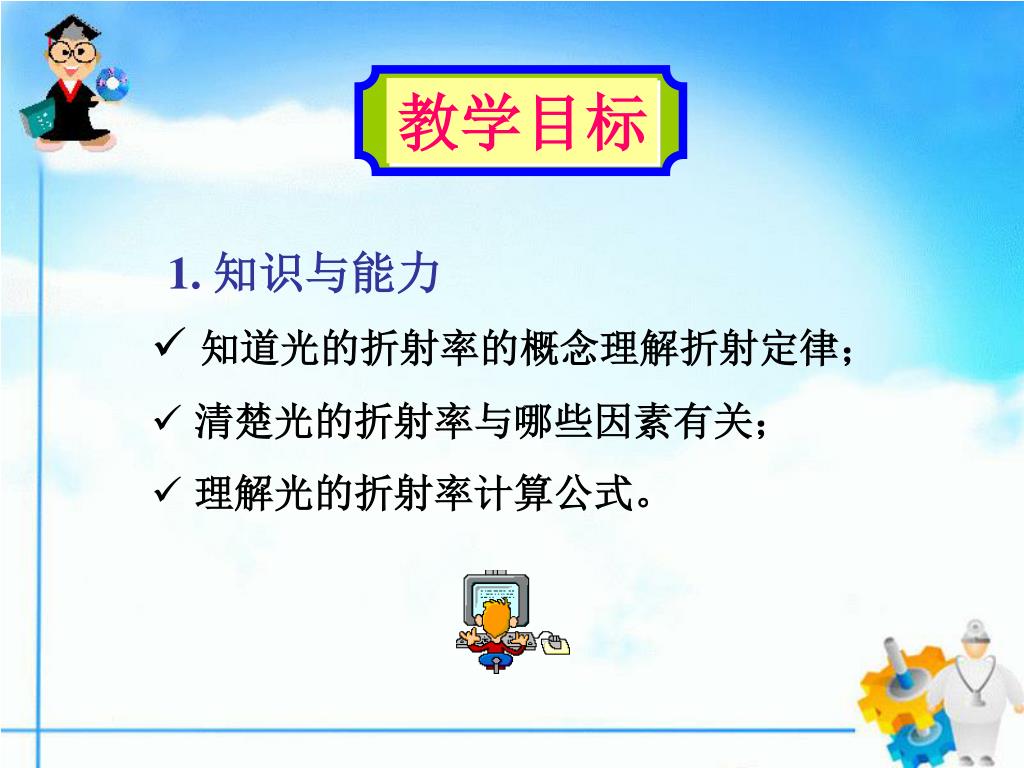 教学目标

1. 知识与能力

✓ 知道光的折射率的概念理解折射定律；

✓ 清楚光的折射率与哪些因素有关；

✓ 理解光的折射率计算公式。